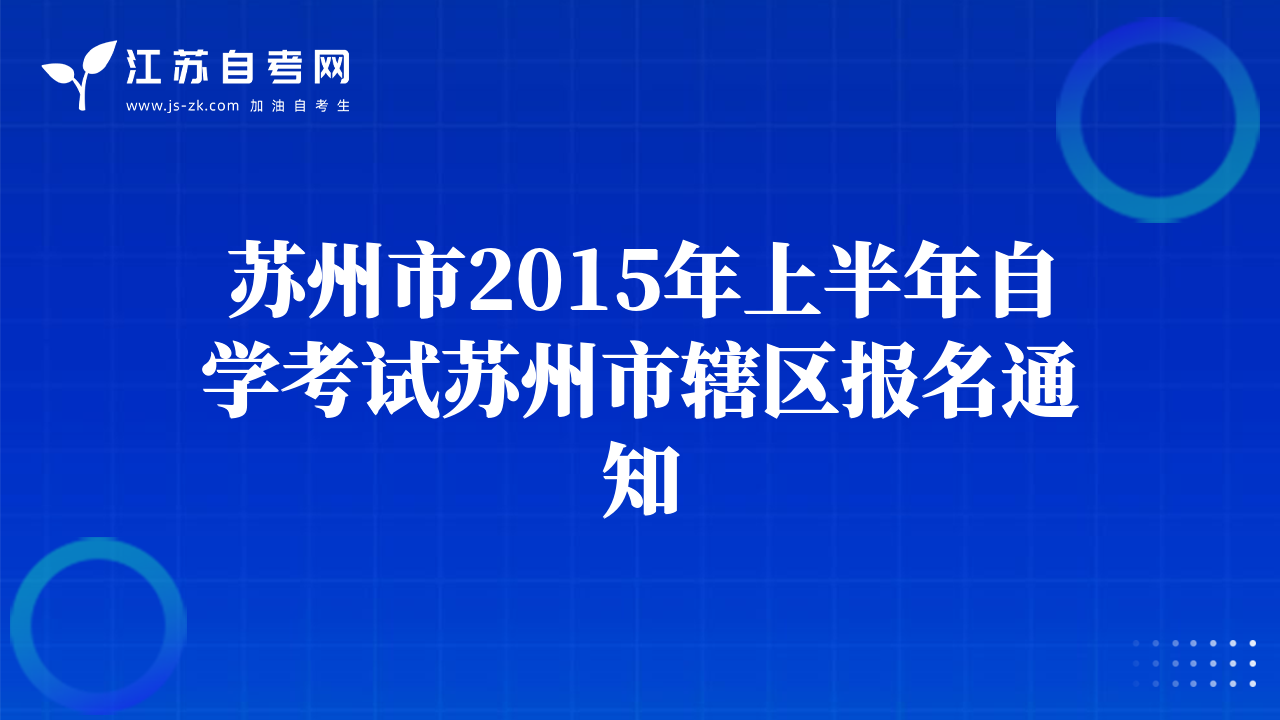 江苏自考网
www.js-zk.com 加油自考生

苏州市2015年上半年自学考试苏州市辖区报名通知